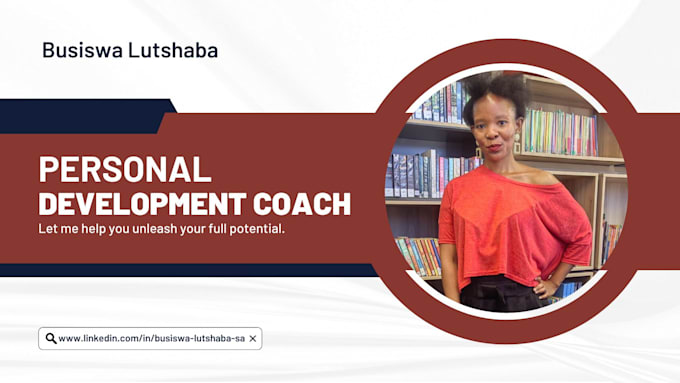 Busiswa Lutshaba

PERSONAL
DEVELOPMENT COACH

Let me help you unleash your full potential.

www.linkedin.com/in/busiswa-lutshaba-sa ×